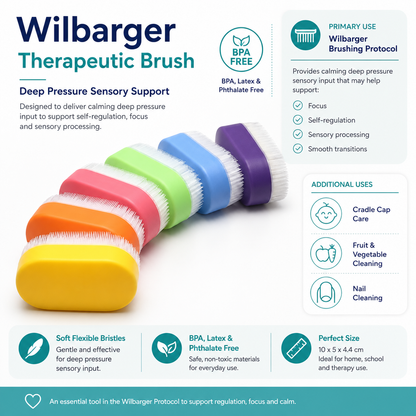 Wilbarger
Therapeutic Brush

Deep Pressure Sensory Support

Designed to deliver calming deep pressure input to support self-regulation, focus and sensory processing.

BPA FREE

BPA, Latex & Phthalate Free

PRIMARY USE
Wilbarger Brushing Protocol

Provides calming deep pressure sensory input that may help support:

Focus
Self-regulation
Sensory processing
Smooth transitions

ADDITIONAL USES

Cradle Cap Care

Fruit & Vegetable Cleaning

Nail Cleaning

Soft Flexible Bristles
Gentle and effective for deep pressure sensory input.

BPA, Latex & Phthalate Free
Safe, non-toxic materials for everyday use.

Perfect Size
10 x 5 x 4.4 cm
Ideal for home, school and therapy use.

An essential tool in the Wilbarger Protocol to support regulation, focus and calm.